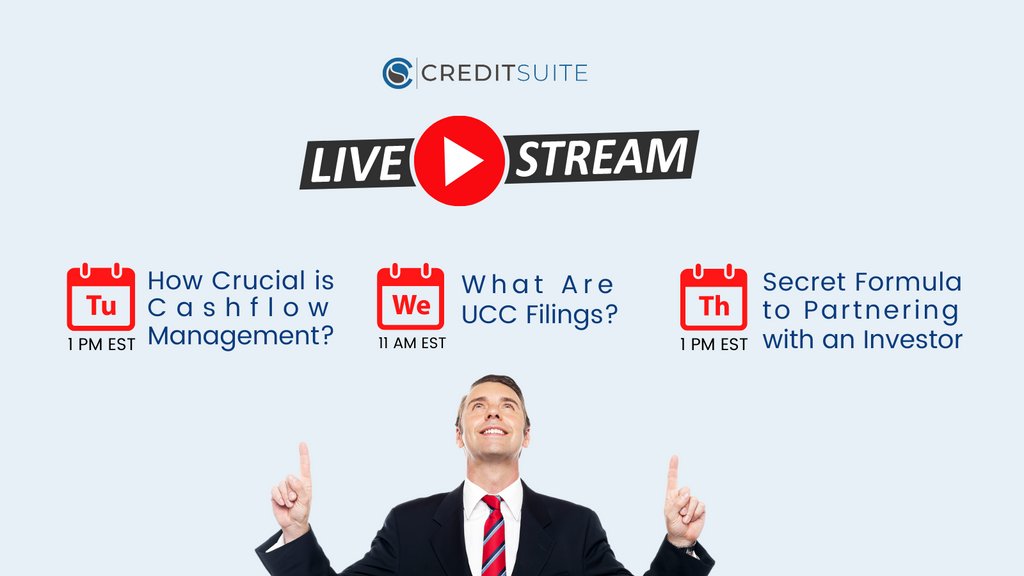 CREDITSUITE

LIVE STREAM

Tu
1 PM EST
How Crucial is Cashflow Management?

We
11 AM EST
What Are UCC Filings?

Th
1 PM EST
Secret Formula to Partnering with an Investor